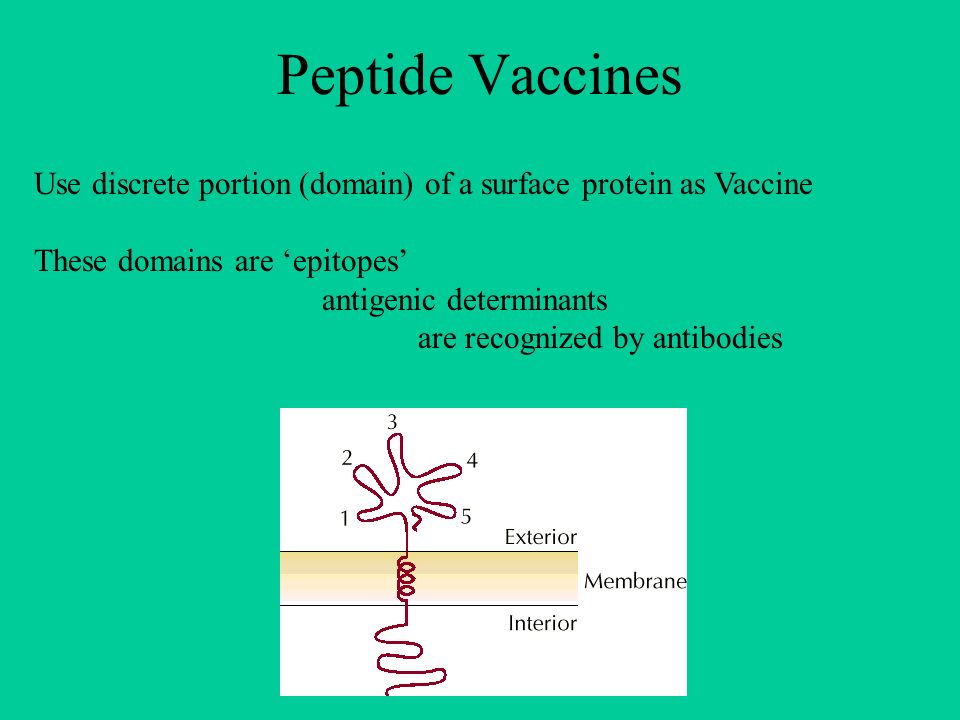 Peptide Vaccines

Use discrete portion (domain) of a surface protein as Vaccine

These domains are ‘epitopes’
antigenic determinants
are recognized by antibodies

3
2
4
1
5
Exterior
Membrane
Interior